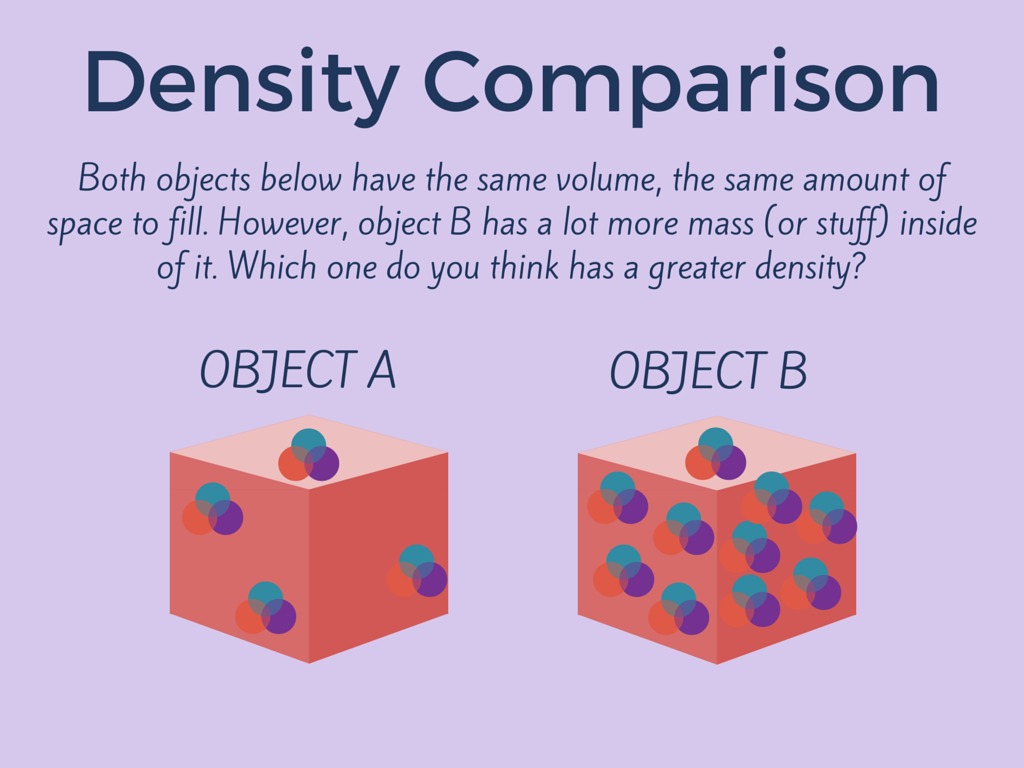 Density Comparison

Both objects below have the same volume, the same amount of space to fill. However, object B has a lot more mass (or stuff) inside of it. Which one do you think has a greater density?

OBJECT A

OBJECT B